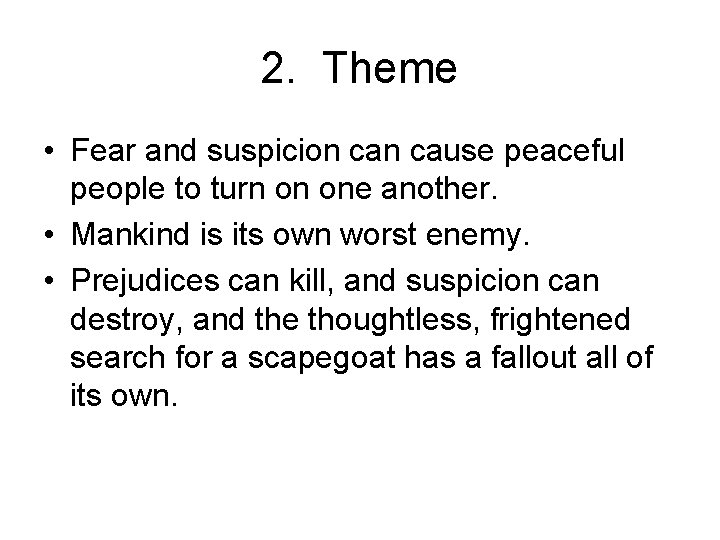 2. Theme

• Fear and suspicion can cause peaceful people to turn on one another.
• Mankind is its own worst enemy.
• Prejudices can kill, and suspicion can destroy, and the thoughtless, frightened search for a scapegoat has a fallout all of its own.